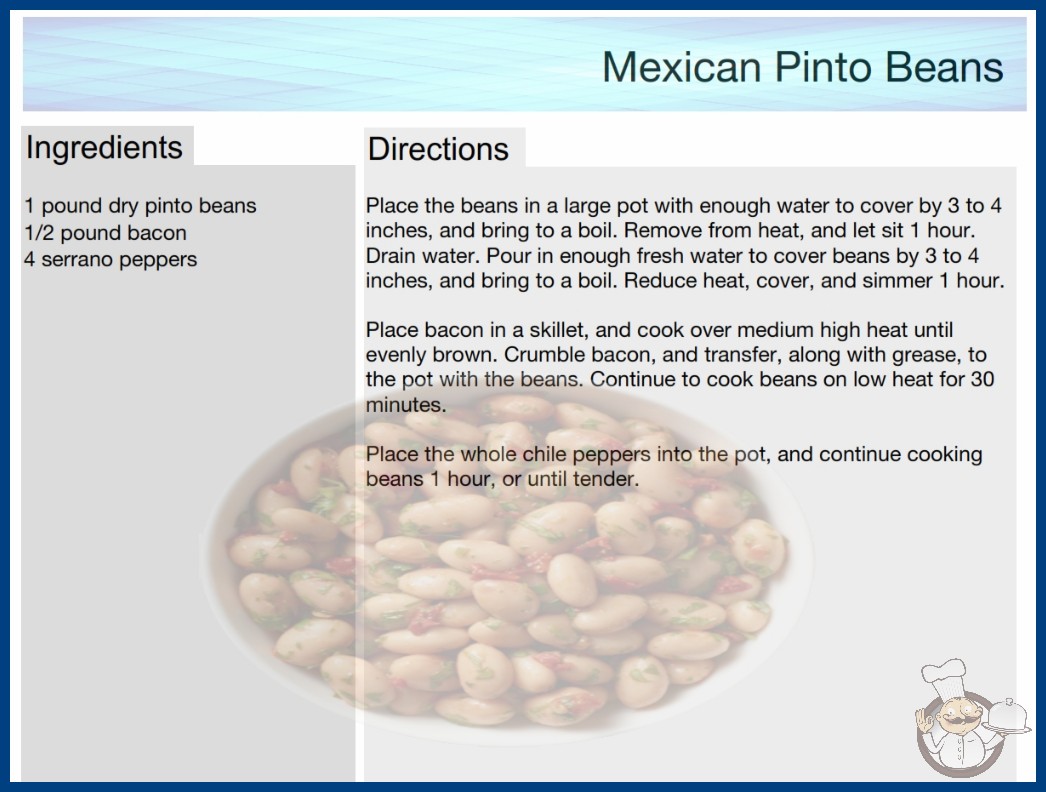 Mexican Pinto Beans

Ingredients

1 pound dry pinto beans
1/2 pound bacon
4 serrano peppers

Directions

Place the beans in a large pot with enough water to cover by 3 to 4 inches, and bring to a boil. Remove from heat, and let sit 1 hour. Drain water. Pour in enough fresh water to cover beans by 3 to 4 inches, and bring to a boil. Reduce heat, cover, and simmer 1 hour.

Place bacon in a skillet, and cook over medium high heat until evenly brown. Crumble bacon, and transfer, along with grease, to the pot with the beans. Continue to cook beans on low heat for 30 minutes.

Place the whole chile peppers into the pot, and continue cooking beans 1 hour, or until tender.